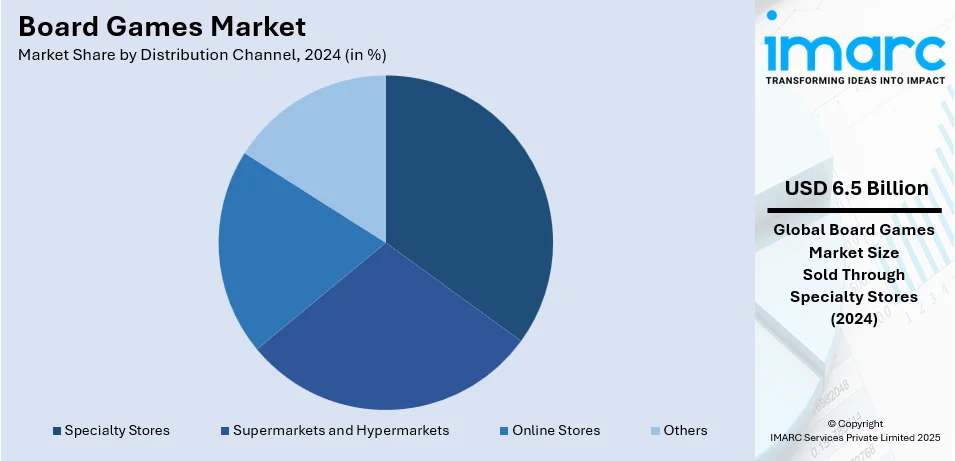 Board Games Market

Market Share by Distribution Channel, 2024 (in %)

Specialty Stores
Supermarkets and Hypermarkets
Online Stores
Others

imarc
TRANSFORMING IDEAS INTO IMPACT

USD 6.5 Billion

Global Board Games Market Size Sold Through Specialty Stores (2024)

© Copyright
IMARC Services Private Limited 2025